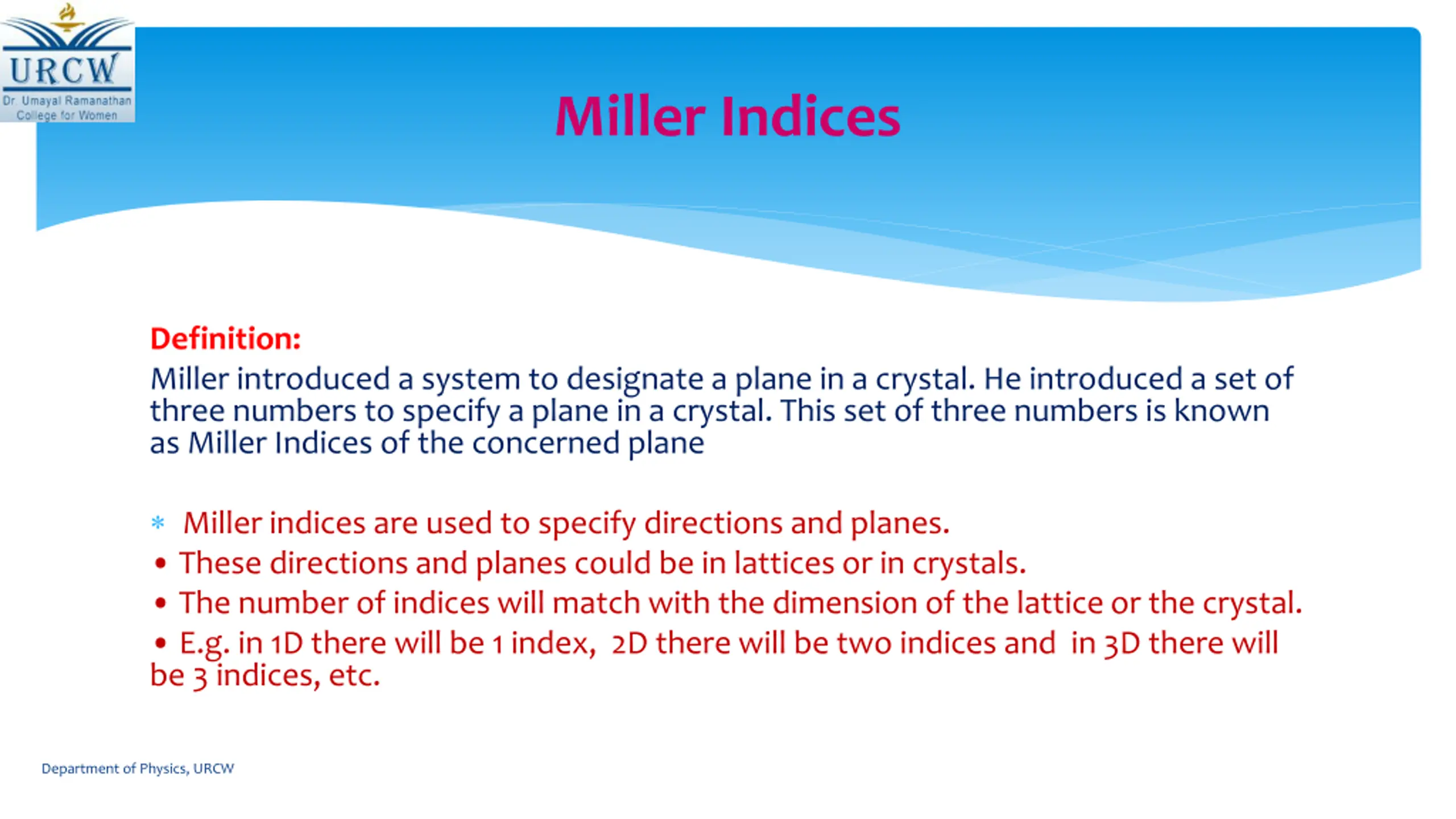 URCW
Dr. Umayal Ramanathan College for Women

Miller Indices

Definition:
Miller introduced a system to designate a plane in a crystal. He introduced a set of three numbers to specify a plane in a crystal. This set of three numbers is known as Miller Indices of the concerned plane

* Miller indices are used to specify directions and planes.
• These directions and planes could be in lattices or in crystals.
• The number of indices will match with the dimension of the lattice or the crystal.
• E.g. in 1D there will be 1 index, 2D there will be two indices and in 3D there will be 3 indices, etc.

Department of Physics, URCW